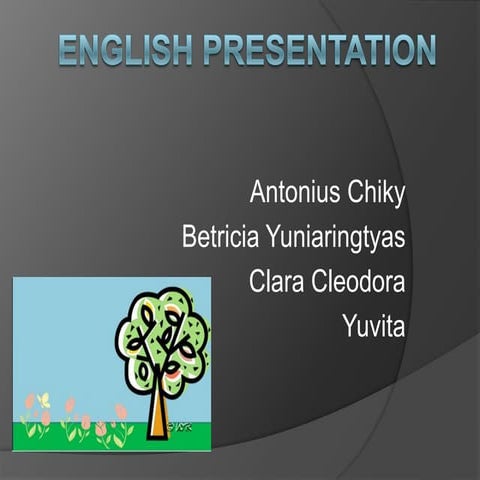 ENGLISH PRESENTATION

Antonius Chiky
Betricia Yuniaringtyas
Clara Cleodora
Yuvita